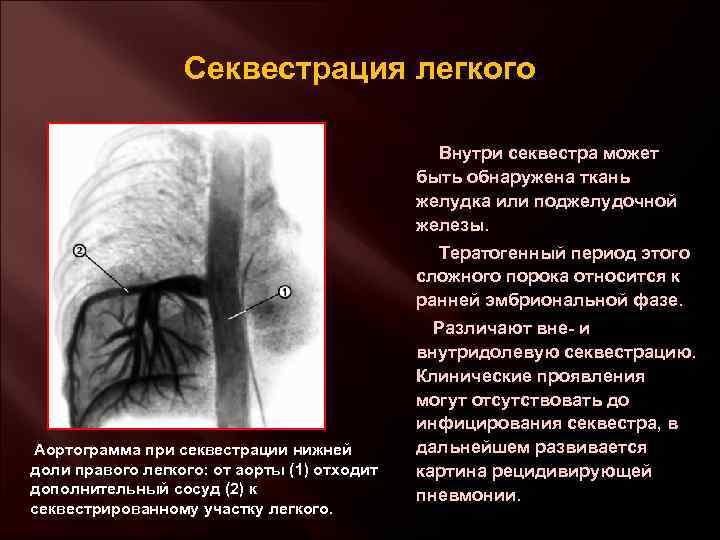 Секвестрация легкого

2

1

Аортограмма при секвестрации нижней доли правого легкого: от аорты (1) отходит дополнительный сосуд (2) к секвестрированному участку легкого.

Внутри секвестра может быть обнаружена ткань желудка или поджелудочной железы.

Тератогенный период этого сложного порока относится к ранней эмбриональной фазе.

Различают вне- и внутридолевую секвестрацию. Клинические проявления могут отсутствовать до инфицирования секвестра, в дальнейшем развивается картина рецидивирующей пневмонии.